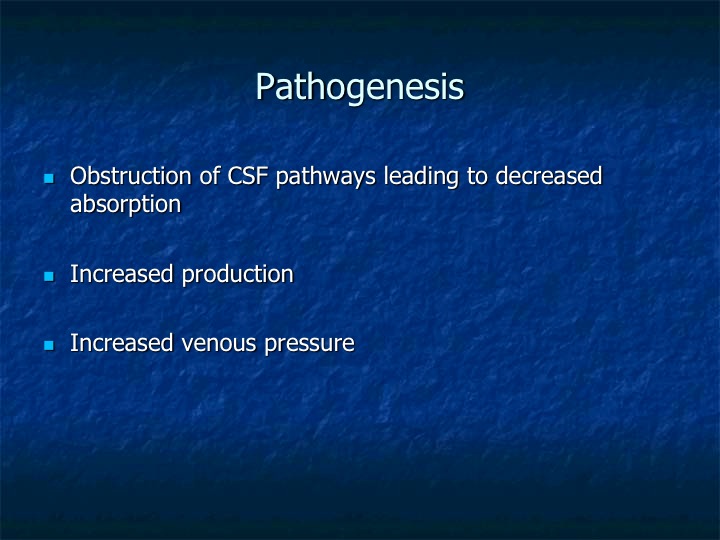 Pathogenesis

- Obstruction of CSF pathways leading to decreased absorption

- Increased production

- Increased venous pressure